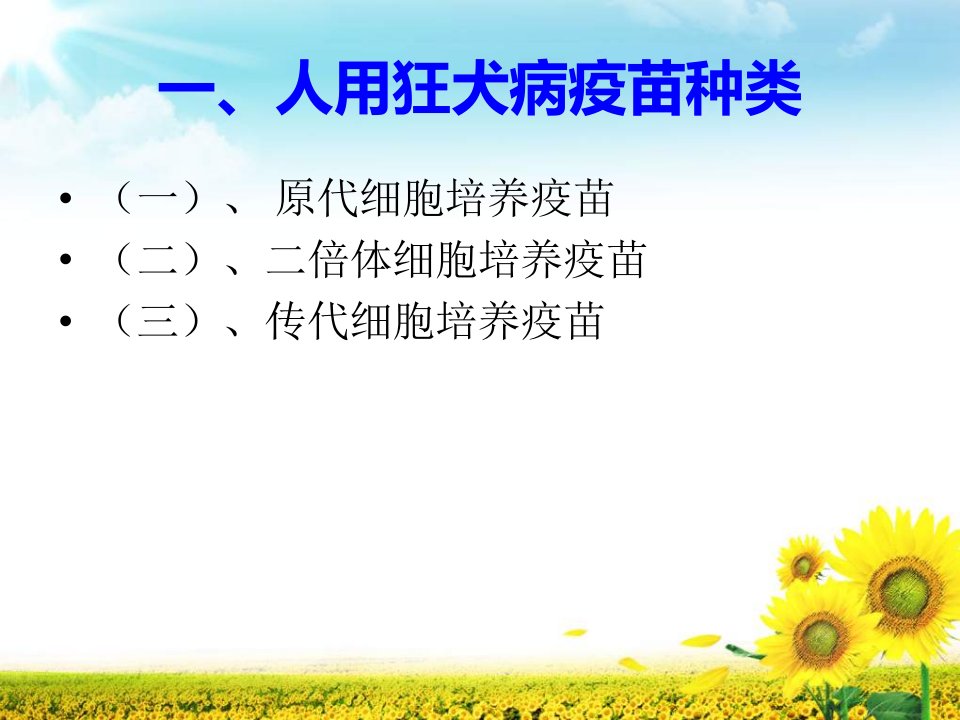 一、人用狂犬病疫苗种类

• （一）、原代细胞培养疫苗
• （二）、二倍体细胞培养疫苗
• （三）、传代细胞培养疫苗